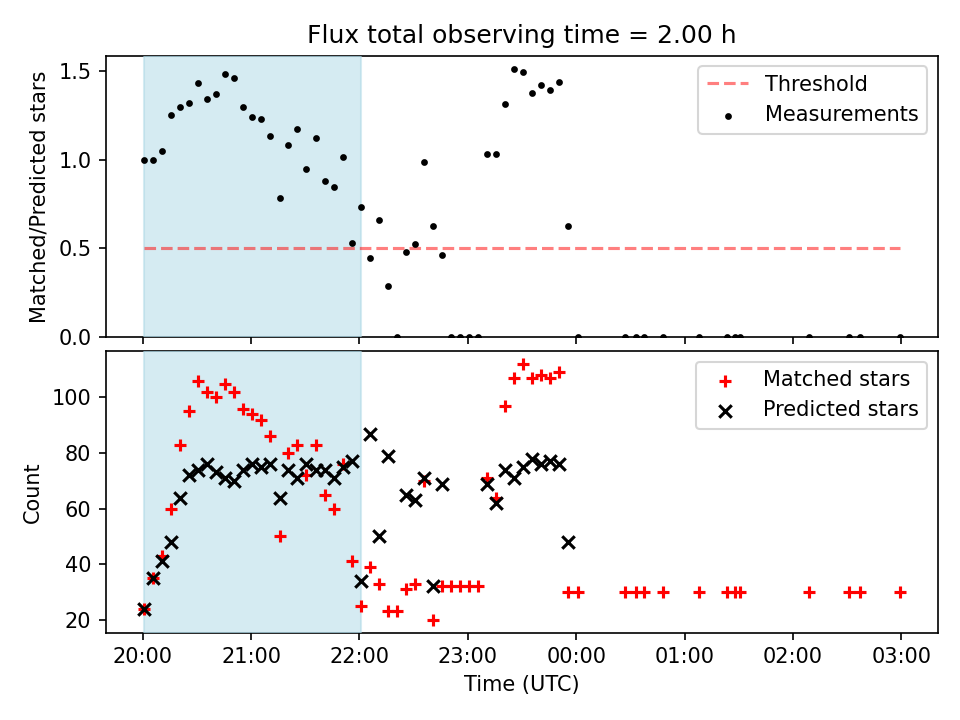 Flux total observing time = 2.00 h

Matched/Predicted stars

1.5
1.0
0.5
0.0

Threshold
Measurements

Count

100
80
60
40
20

Matched stars
Predicted stars

20:00
21:00
22:00
23:00
00:00
01:00
02:00
03:00

Time (UTC)